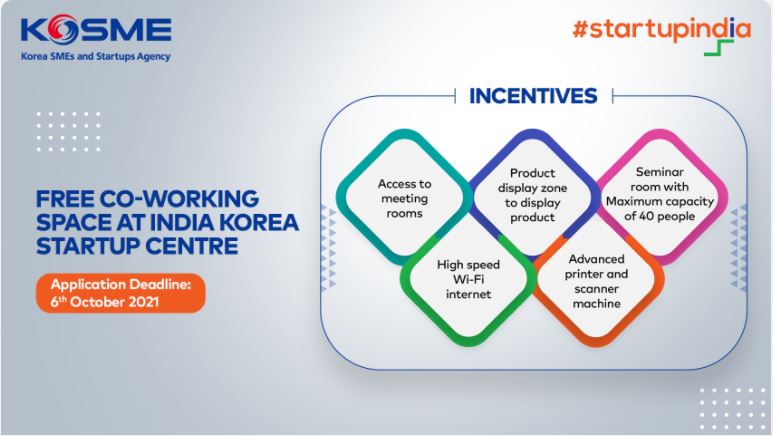 KOSME
Korea SMEs and Startups Agency

#startupindia

FREE CO-WORKING SPACE AT INDIA KOREA STARTUP CENTRE

Application Deadline: 6th October 2021

INCENTIVES

Access to meeting rooms

Product display zone to display product

Seminar room with Maximum capacity of 40 people

High speed Wi-Fi internet

Advanced printer and scanner machine